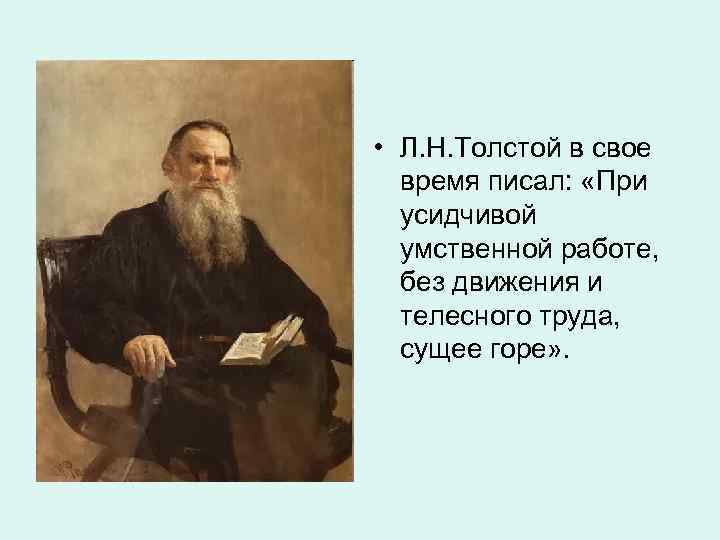 • Л.Н.Толстой в свое время писал: «При усидчивой умственной работе, без движения и телесного труда, сущее горе».